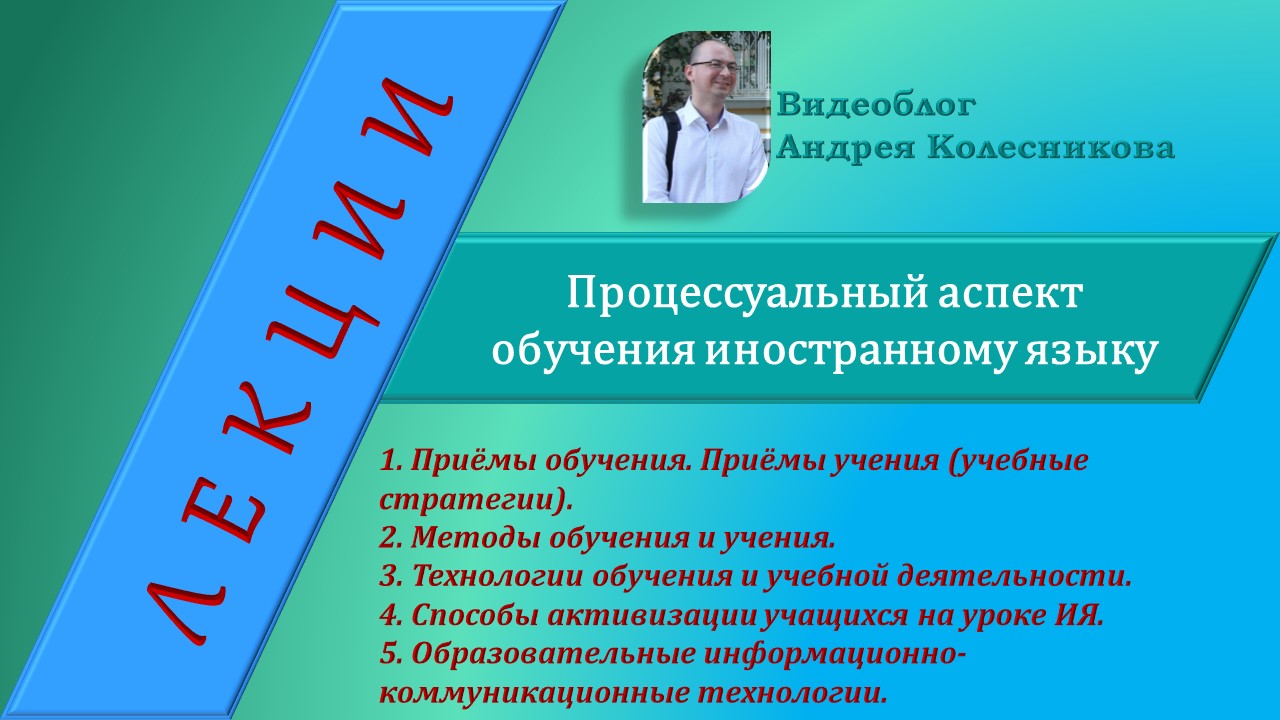 ЛЕКЦИИ

Видеоблог
Андрея Колесникова

Процессуальный аспект обучения иностранному языку

1. Приёмы обучения. Приёмы учения (учебные стратегии).
2. Методы обучения и учения.
3. Технологии обучения и учебной деятельности.
4. Способы активизации учащихся на уроке ИЯ.
5. Образовательные информационно-коммуникационные технологии.